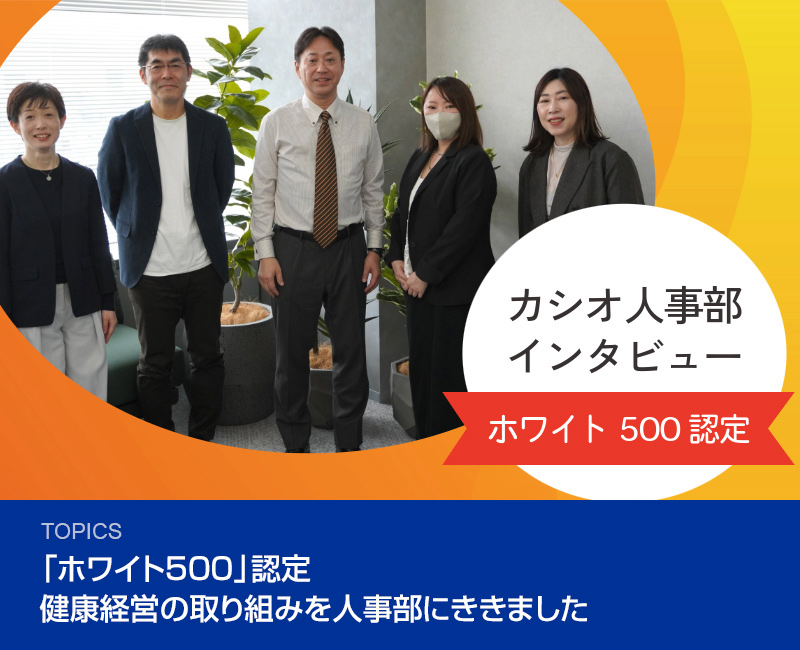 カシオ人事部
インタビュー

ホワイト 500 認定

TOPICS

「ホワイト500」認定
健康経営の取り組みを人事部にききました